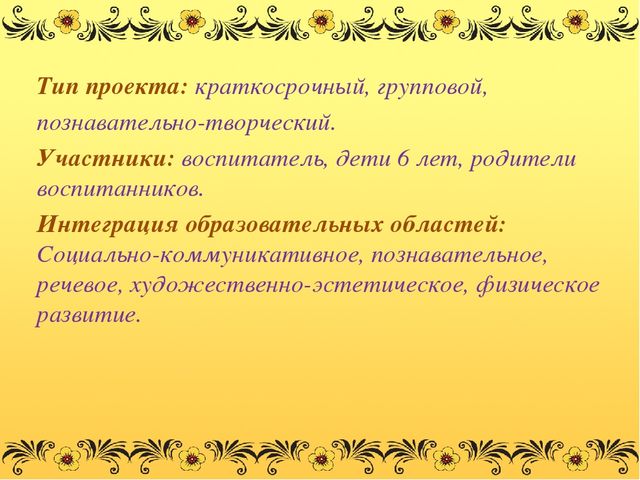 Тип проекта: краткосрочный, групповой, познавательно-творческий.

Участники: воспитатель, дети 6 лет, родители воспитанников.

Интеграция образовательных областей: Социально-коммуникативное, познавательное, речевое, художественно-эстетическое, физическое развитие.